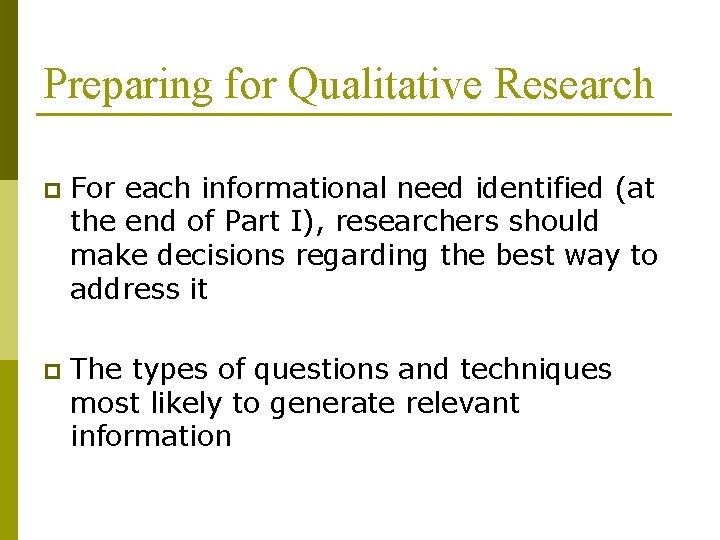 Preparing for Qualitative Research

For each informational need identified (at the end of Part I), researchers should make decisions regarding the best way to address it

The types of questions and techniques most likely to generate relevant information